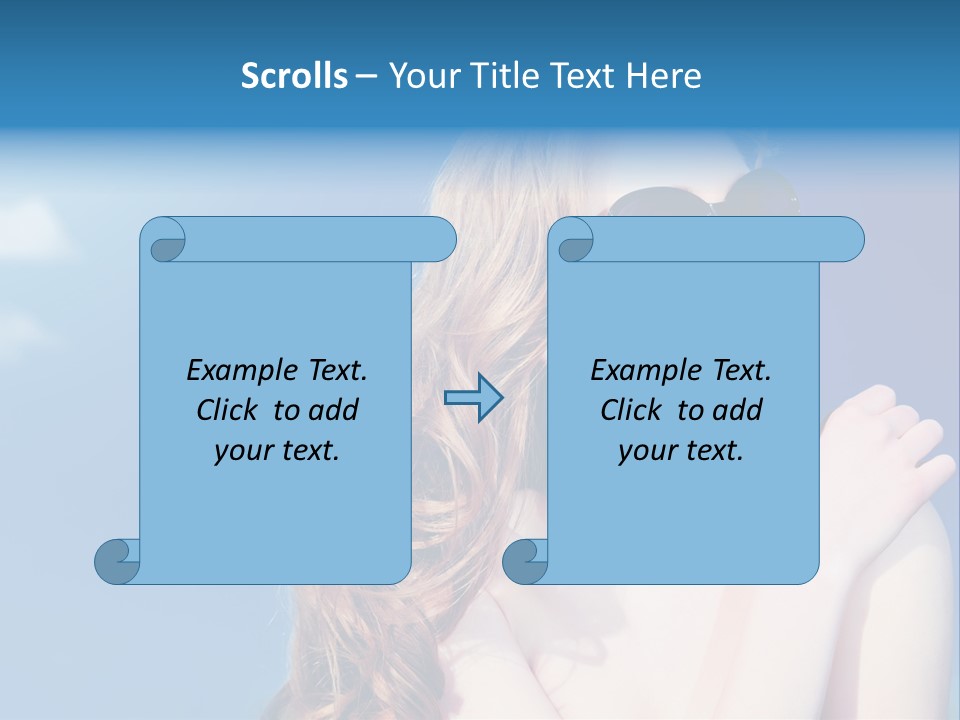 Scrolls – Your Title Text Here

Example Text. Click to add your text.

Example Text. Click to add your text.